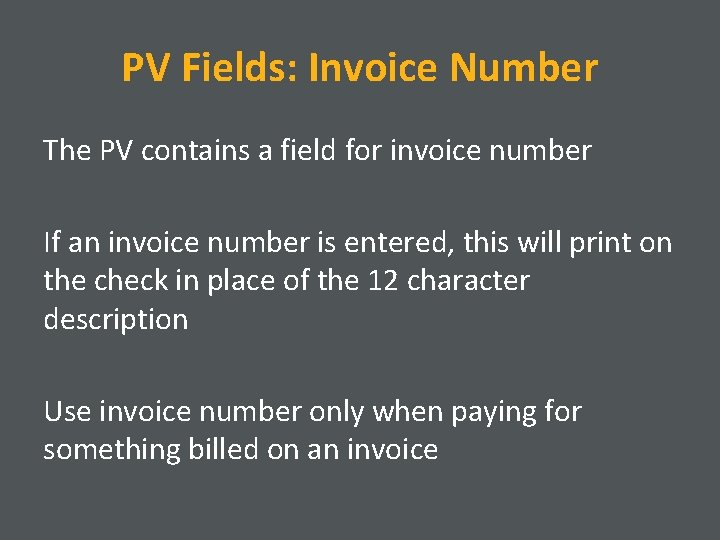 PV Fields: Invoice Number

The PV contains a field for invoice number

If an invoice number is entered, this will print on the check in place of the 12 character description

Use invoice number only when paying for something billed on an invoice